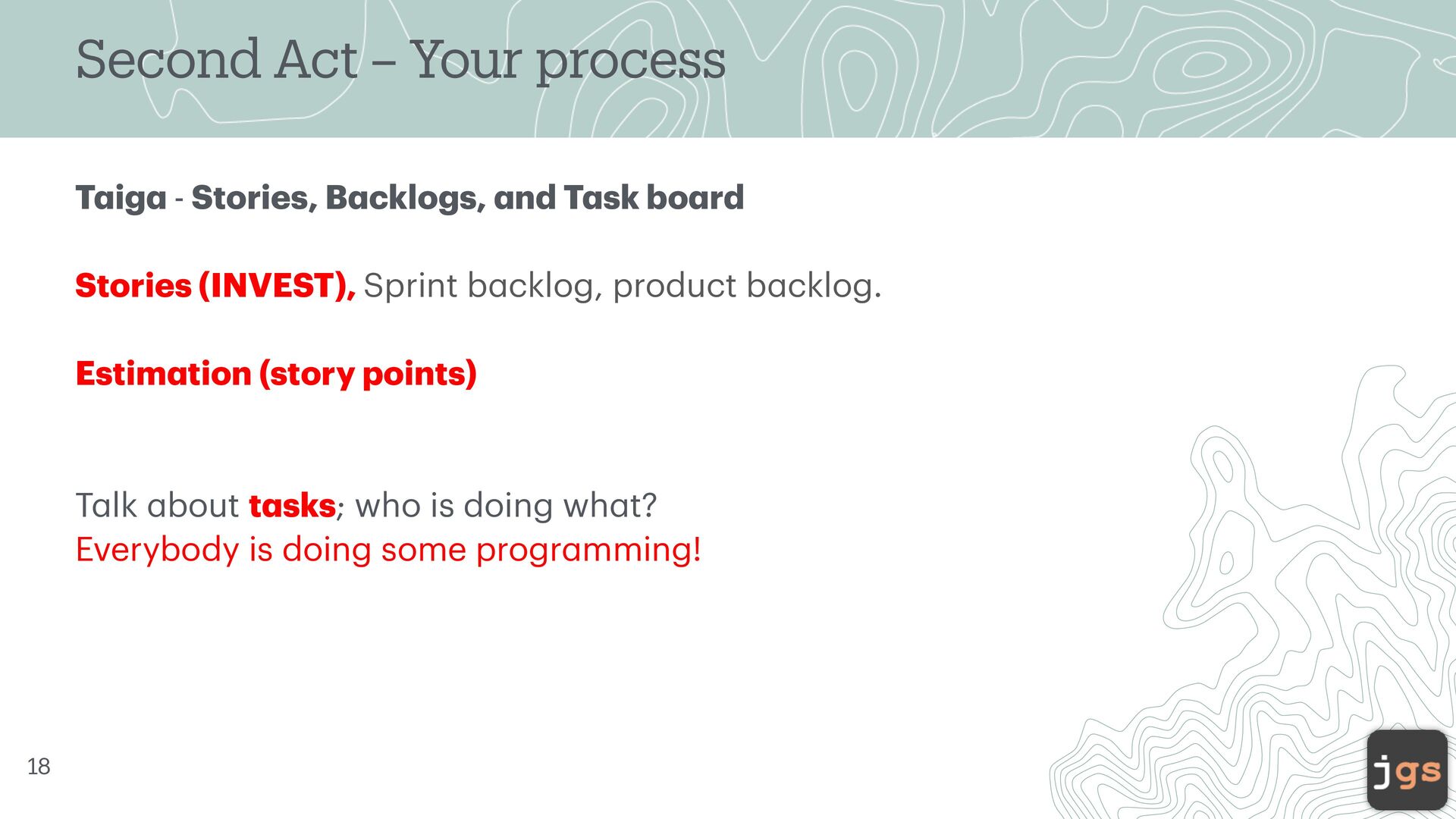 Second Act – Your process

Taiga - Stories, Backlogs, and Task board

Stories (INVEST), Sprint backlog, product backlog.

Estimation (story points)

Talk about tasks; who is doing what?
Everybody is doing some programming!

18

jgs